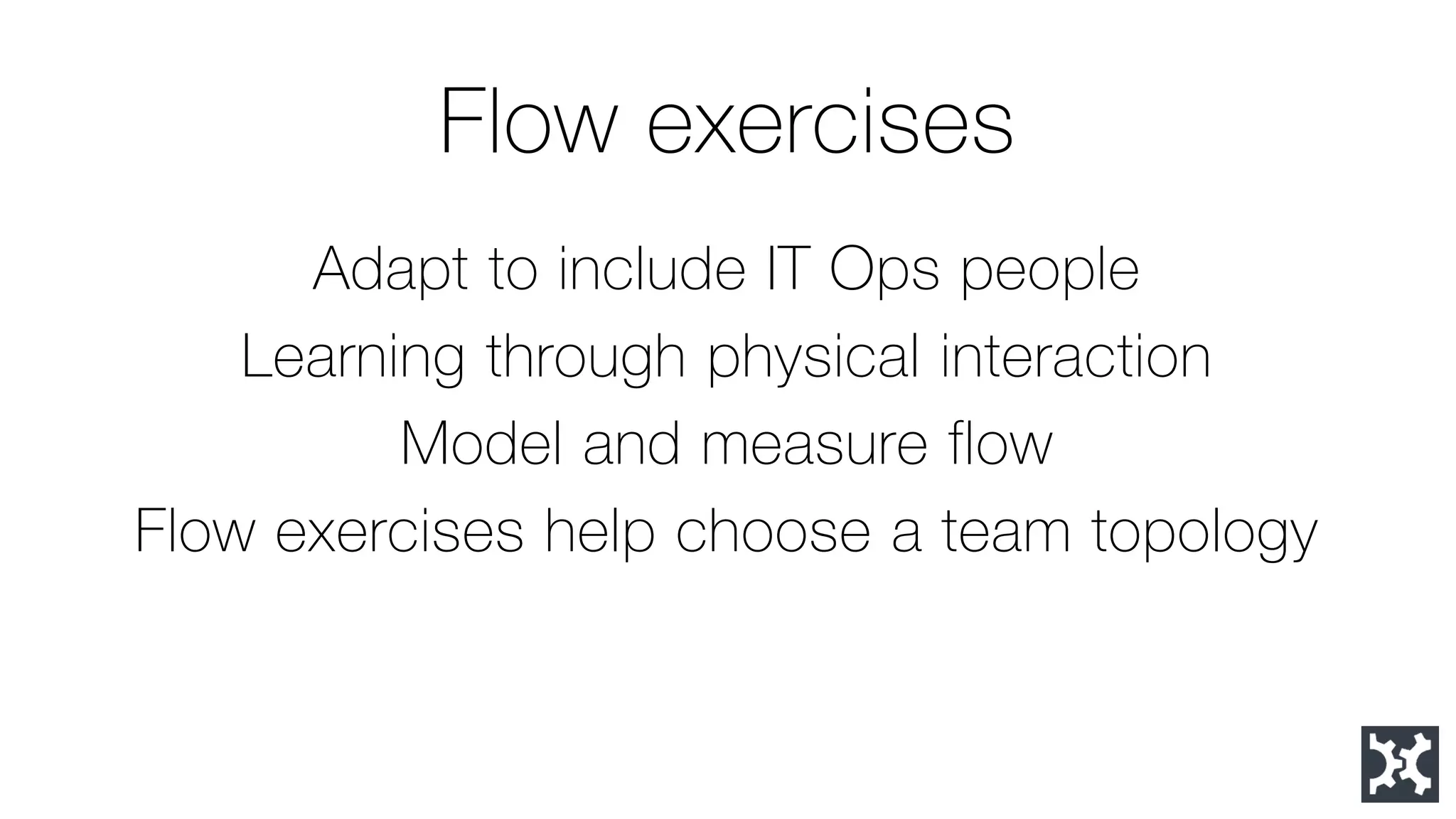 Flow exercises

Adapt to include IT Ops people

Learning through physical interaction

Model and measure flow

Flow exercises help choose a team topology